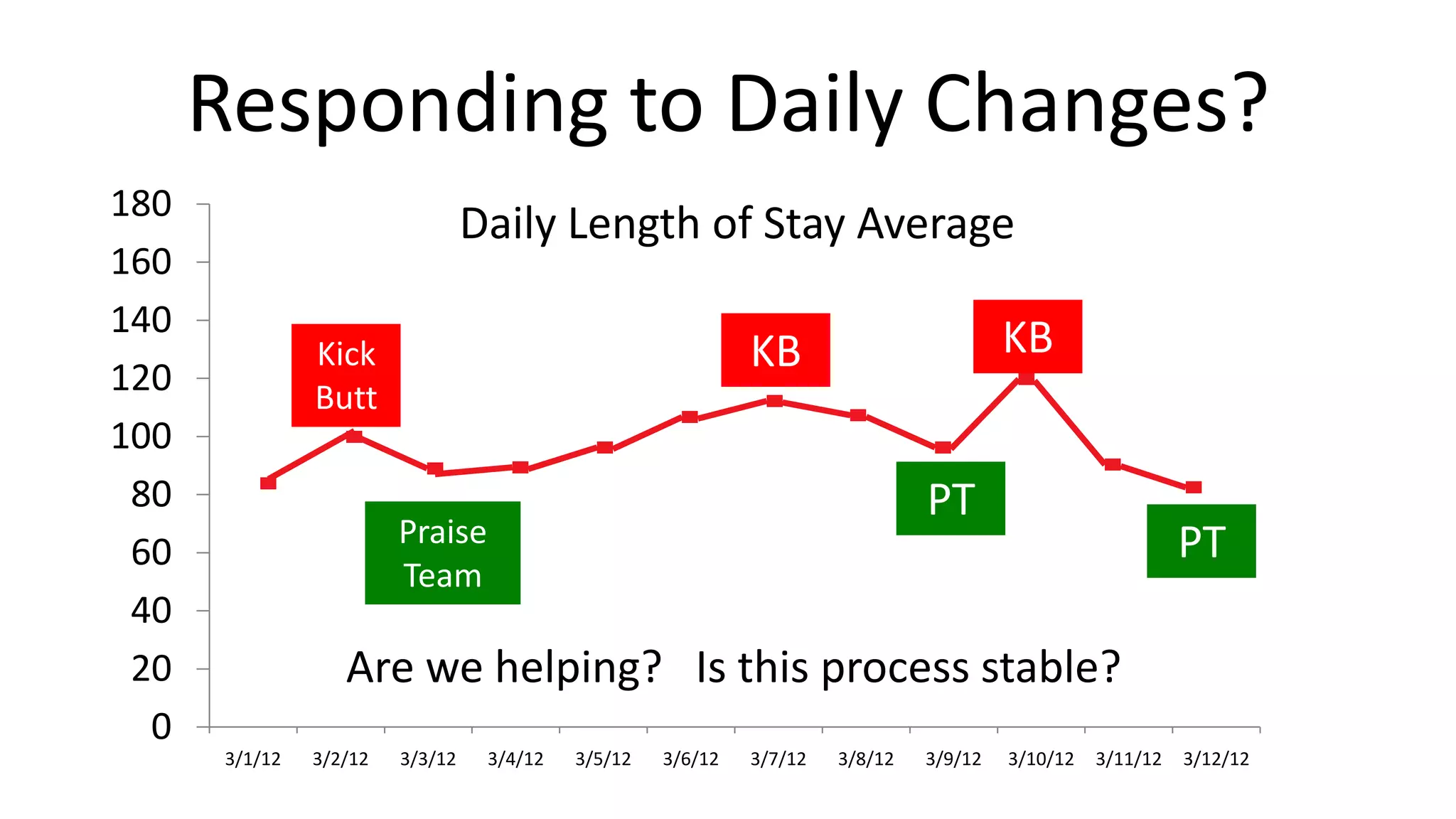 Responding to Daily Changes?

Daily Length of Stay Average

180
160
140
120
100
80
60
40
20
0

Kick Butt

Praise Team

KB

PT

KB

PT

Are we helping? Is this process stable?

3/1/12
3/2/12
3/3/12
3/4/12
3/5/12
3/6/12
3/7/12
3/8/12
3/9/12
3/10/12
3/11/12
3/12/12